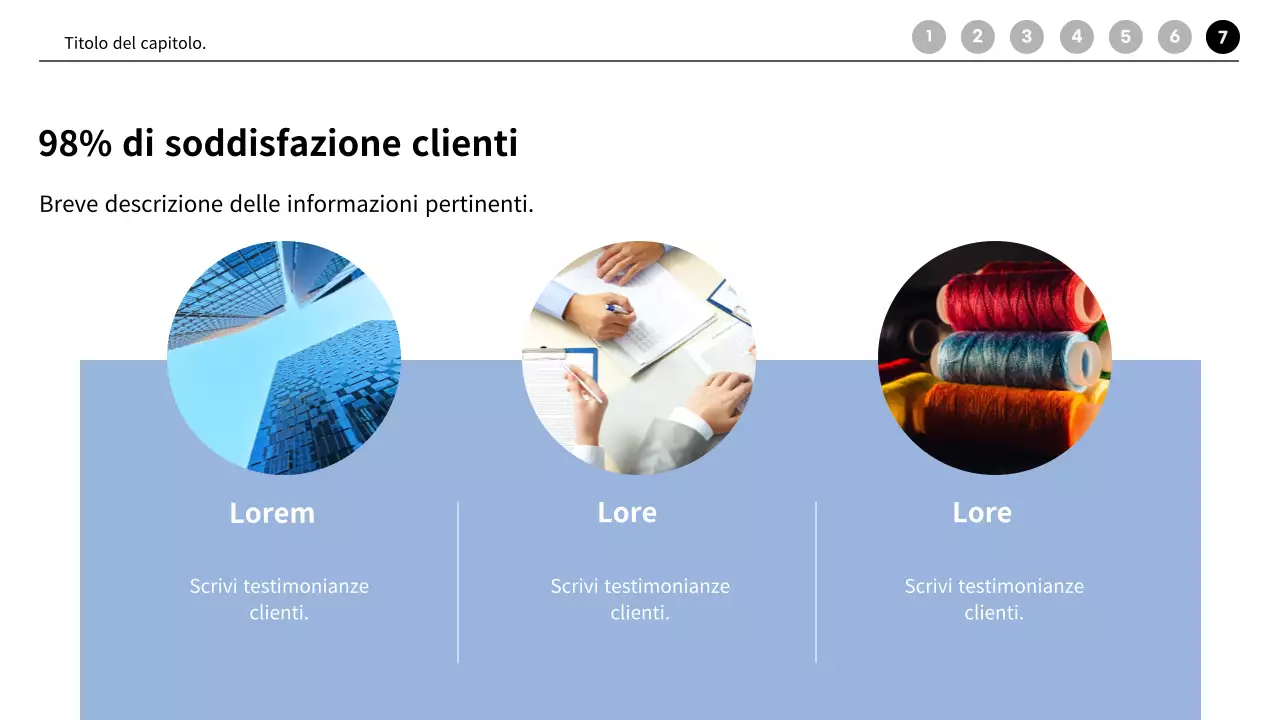 Titolo del capitolo.

1 2 3 4 5 6 7

98% di soddisfazione clienti

Breve descrizione delle informazioni pertinenti.

Lorem

Scrivi testimonianze clienti.

Lore

Scrivi testimonianze clienti.

Lore

Scrivi testimonianze clienti.